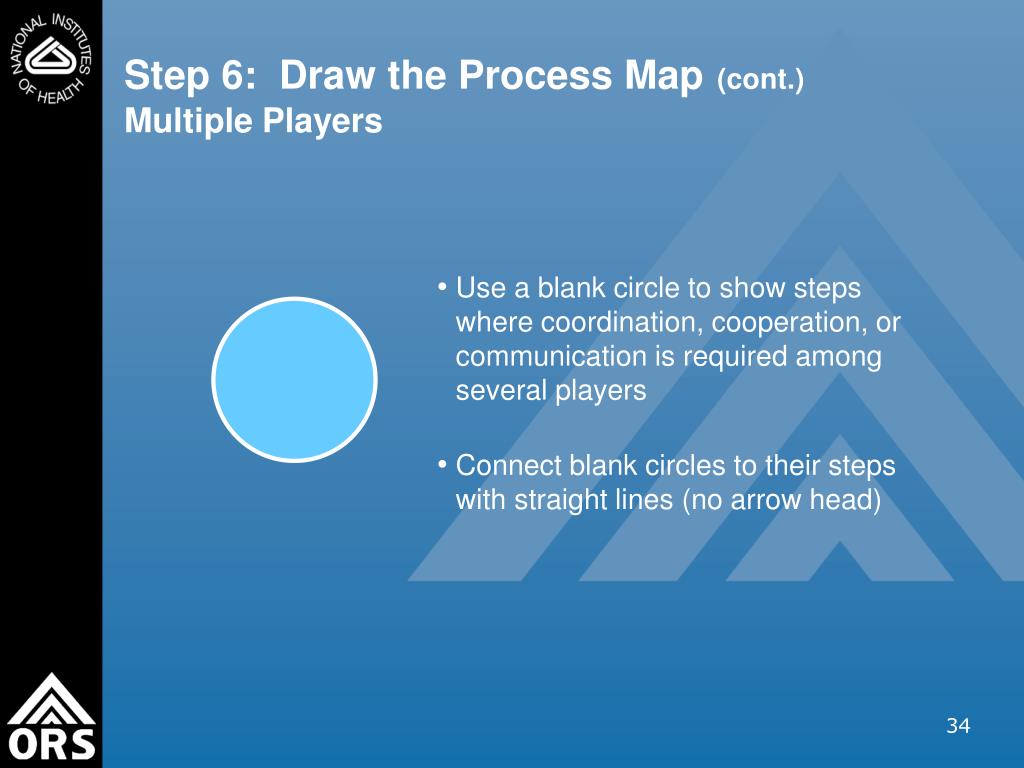 NATIONAL INSTITUTES OF HEALTH

Step 6: Draw the Process Map (cont.)
Multiple Players

• Use a blank circle to show steps where coordination, cooperation, or communication is required among several players

• Connect blank circles to their steps with straight lines (no arrow head)

ORS

34